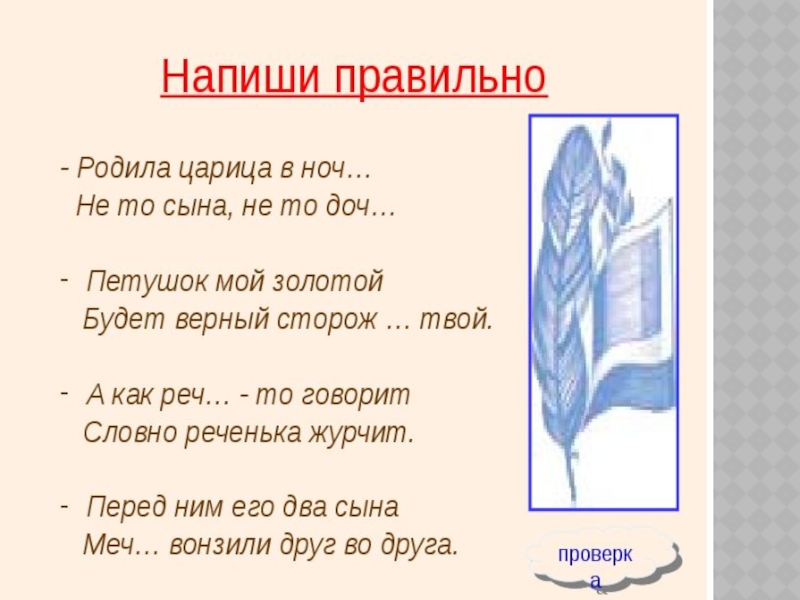 Напиши правильно

- Родила царица в ноч…
Не то сына, не то доч…

- Петушок мой золотой
Будет верный сторож … твой.

- А как реч… - то говорит
Словно реченька журчит.

- Перед ним его два сына
Меч… вонзили друг во друга.

проверка